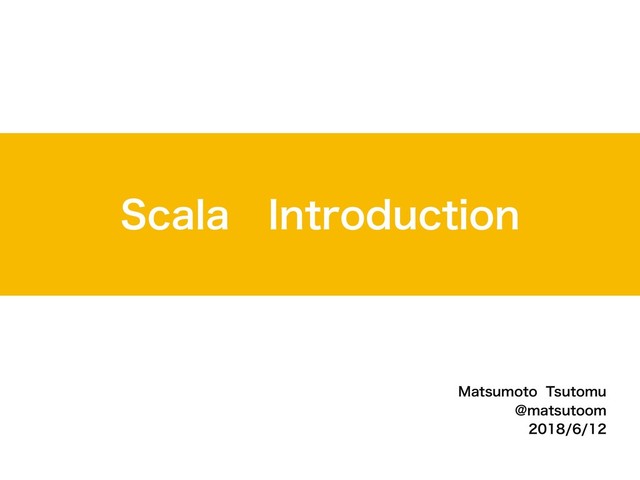 Scala Introduction

Matsumoto Tsutomu
@matsutoom
2018/6/12